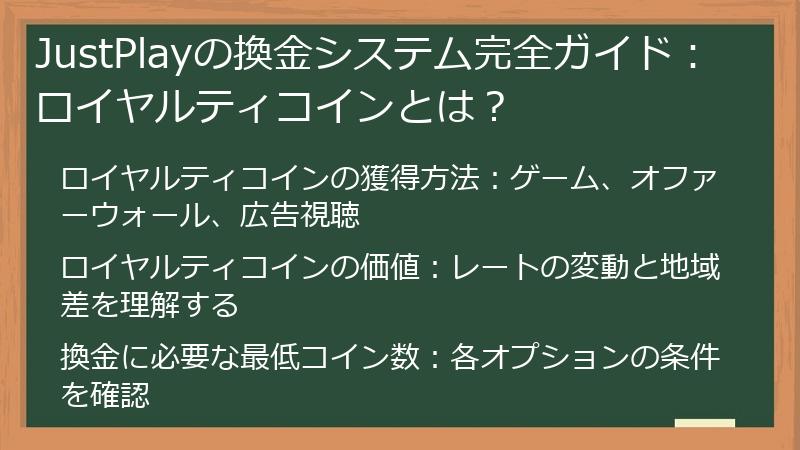 JustPlayの換金システム完全ガイド：ロイヤルティコインとは？

ロイヤルティコインの獲得方法：ゲーム、オファーウォール、広告視聴

ロイヤルティコインの価値：レートの変動と地域差を理解する

換金に必要な最低コイン数：各オプションの条件を確認